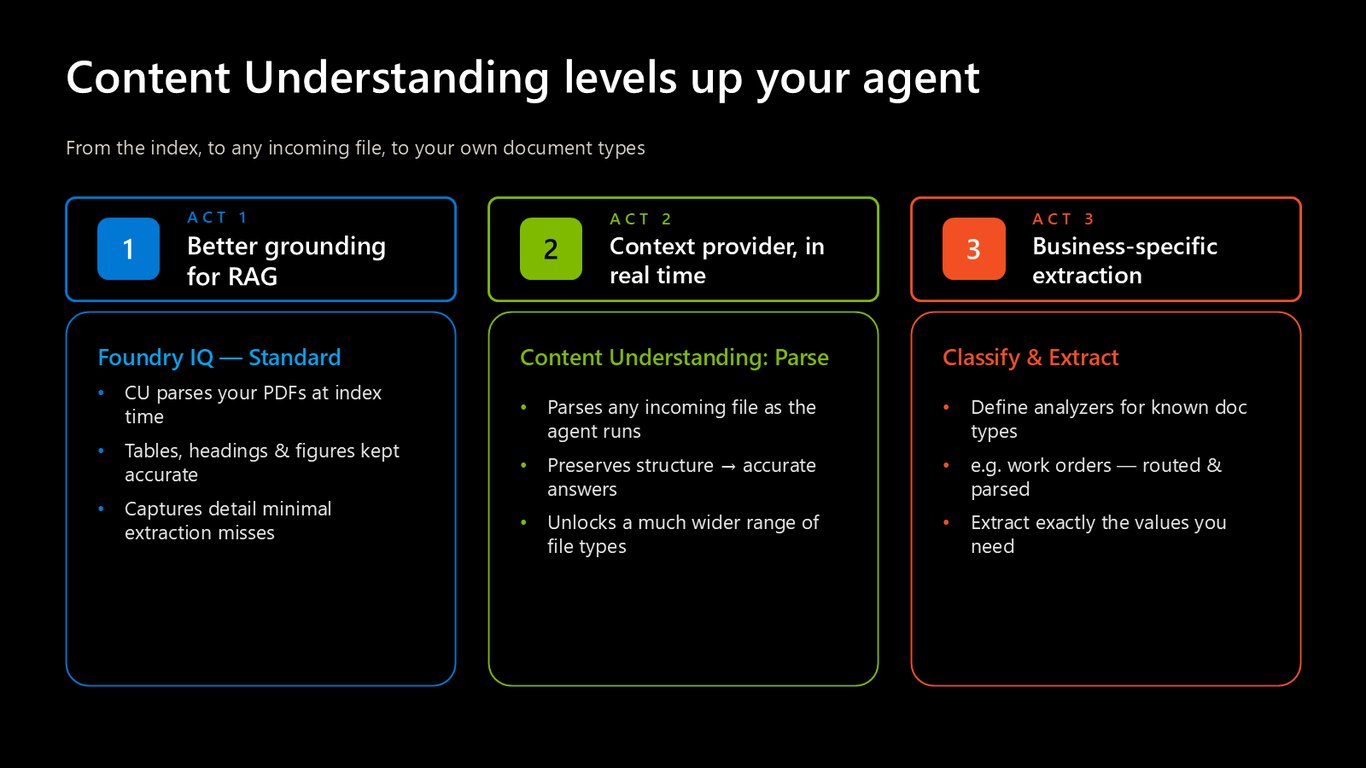 Content Understanding levels up your agent

From the index, to any incoming file, to your own document types

1
ACT 1
Better grounding for RAG

Foundry IQ — Standard
• CU parses your PDFs at index time
• Tables, headings & figures kept accurate
• Captures detail minimal extraction misses

2
ACT 2
Context provider, in real time

Content Understanding: Parse
• Parses any incoming file as the agent runs
• Preserves structure → accurate answers
• Unlocks a much wider range of file types

3
ACT 3
Business-specific extraction

Classify & Extract
• Define analyzers for known doc types
• e.g. work orders — routed & parsed
• Extract exactly the values you need